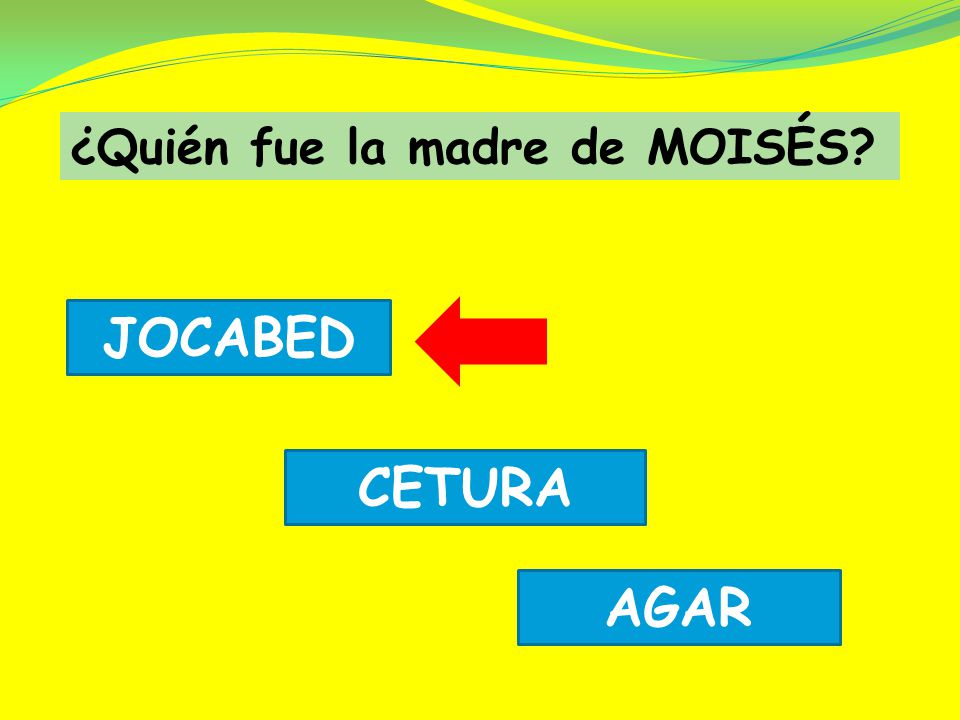 ¿Quién fue la madre de MOISÉS?

JOCABED

CETURA

AGAR